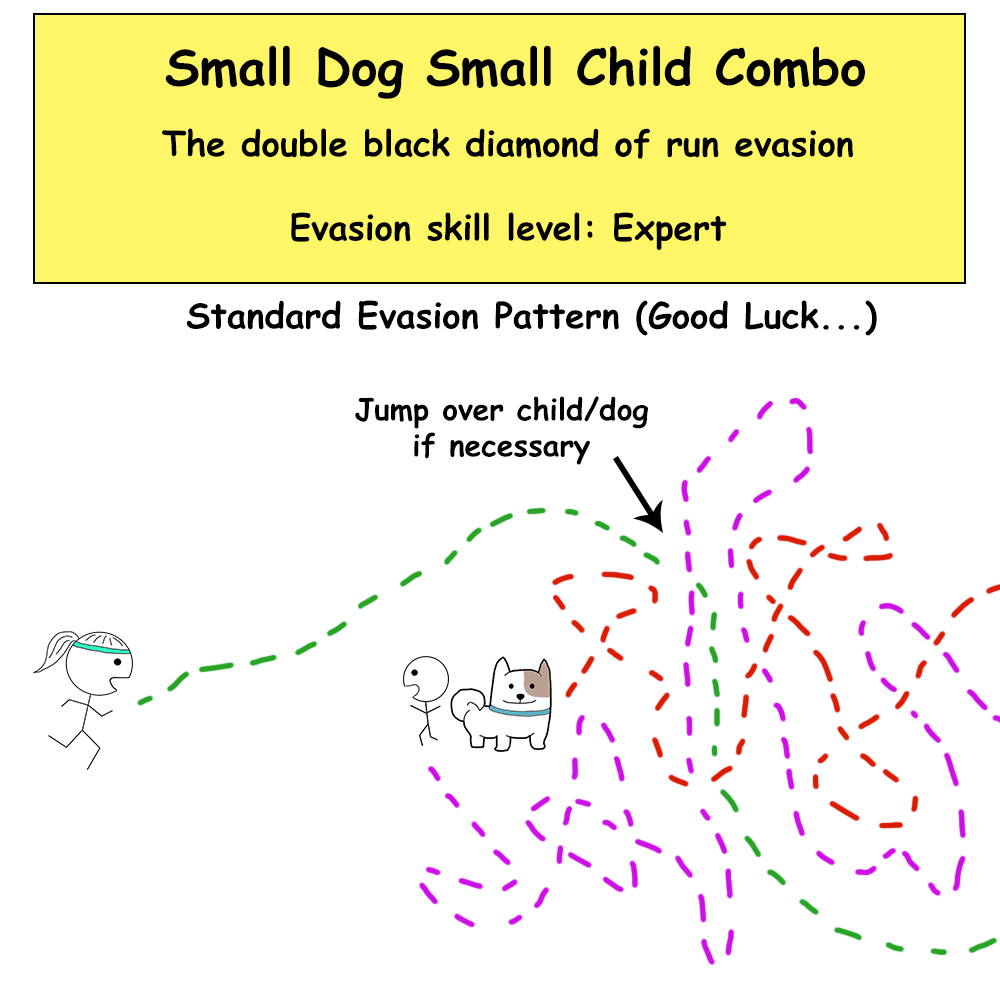 Small Dog Small Child Combo

The double black diamond of run evasion

Evasion skill level: Expert

Standard Evasion Pattern (Good Luck...)

Jump over child/dog if necessary